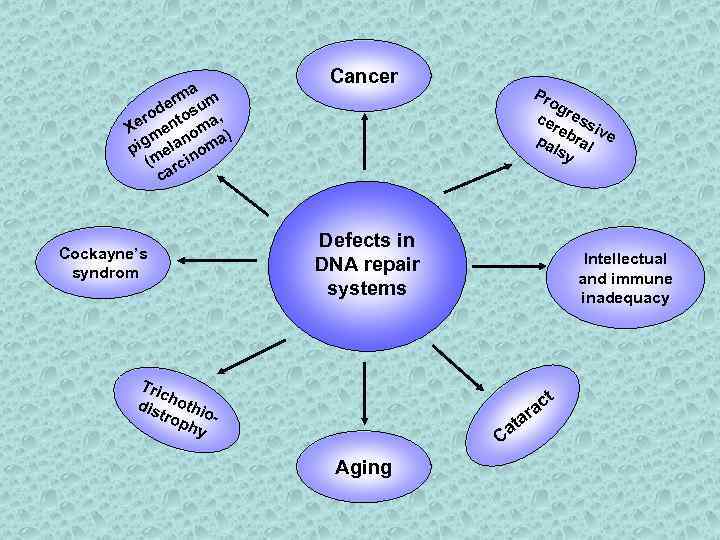 Defects in DNA repair systems

Cancer

Progressive cerebral palsy

Intellectual and immune inadequacy

Cataract

Aging

Trichothio-distrophy

Cockayne's syndrom

Xeroderma pigmentosum (melanoma, carcinoma)